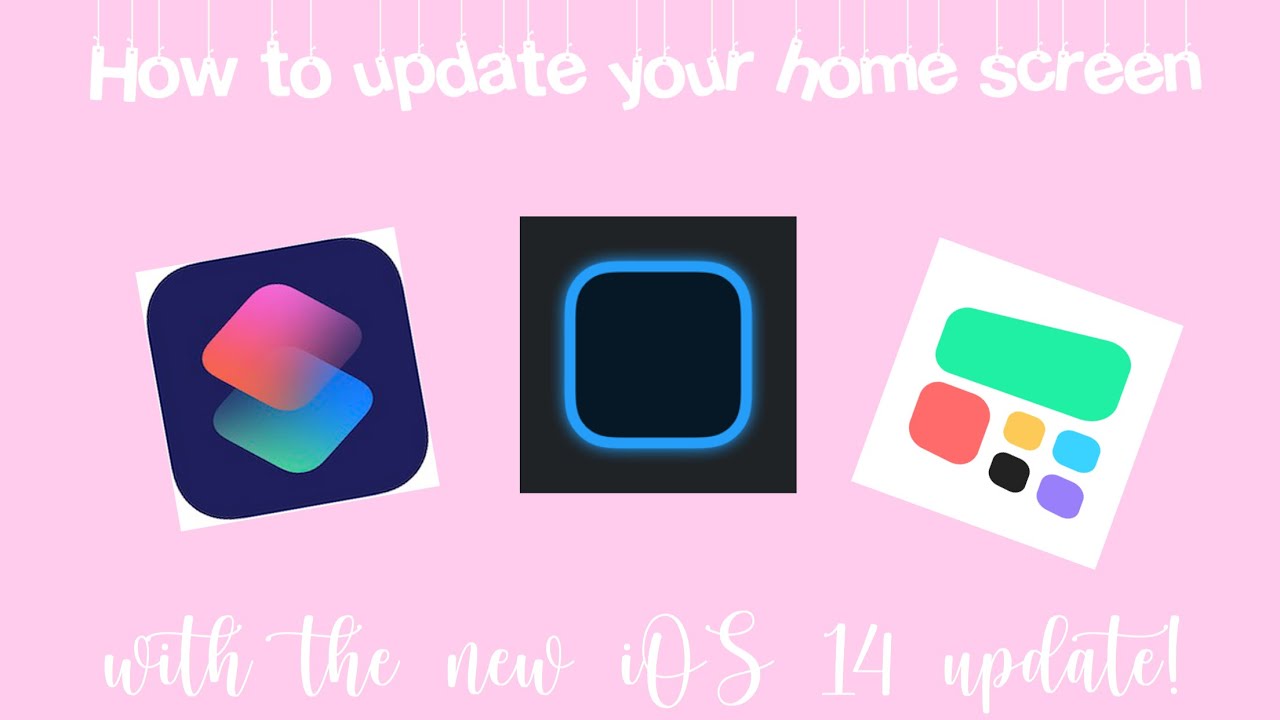 How to update your home screen

with the new iOS 14 update!